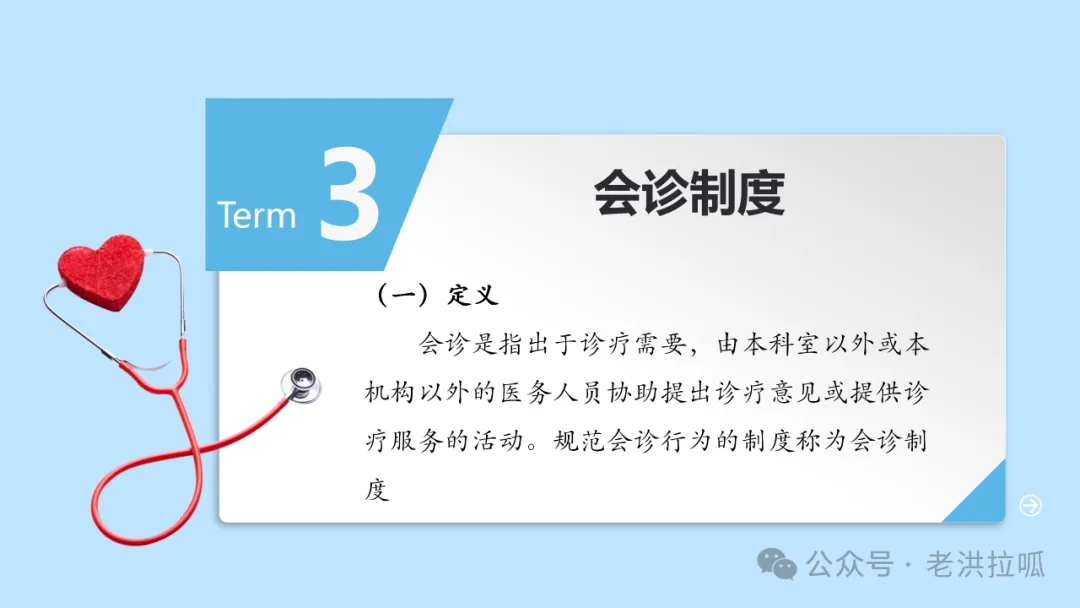 Term 3

会诊制度

（一）定义

会诊是指出于诊疗需要，由本科室以外或本机构以外的医务人员协助提出诊疗意见或提供诊疗服务的活动。规范会诊行为的制度称为会诊制度

公众号 · 老洪拉呱